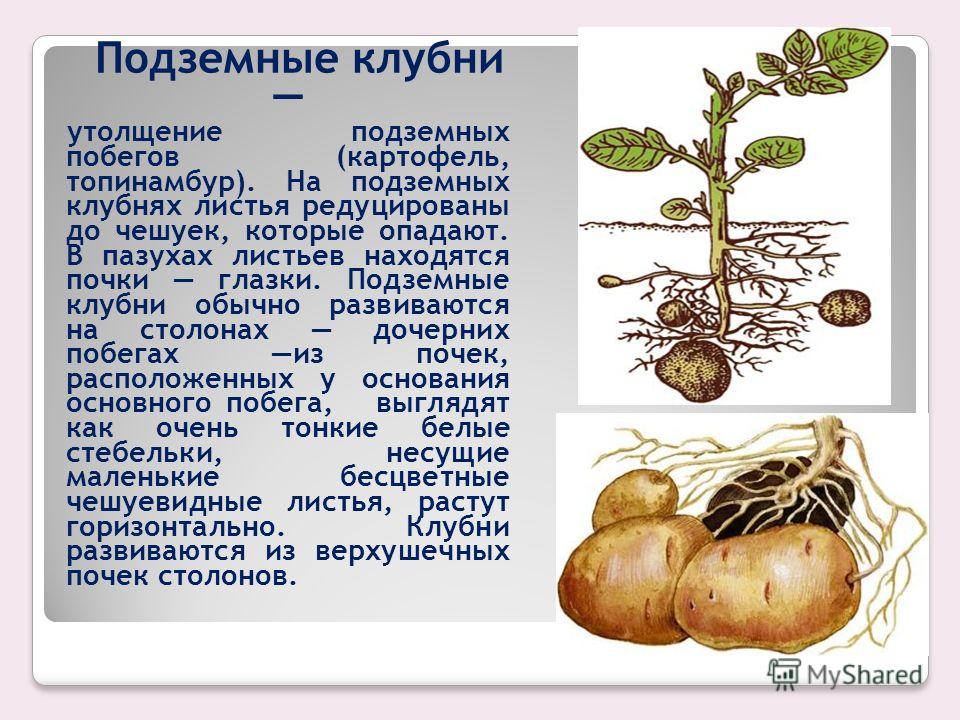 Подземные клубни —

утолщение подземных побегов (картофель, топинамбур). На подземных клубнях листья редуцированы до чешуек, которые опадают. В пазухах листьев находятся почки — глазки. Подземные клубни обычно развиваются на столонах — дочерних побегах —из почек, расположенных у основания основного побега, выглядят как очень тонкие белые стебельки, несущие маленькие бесцветные чешуевидные листья, растут горизонтально. Клубни развиваются из верхушечных почек столонов.

MyShared